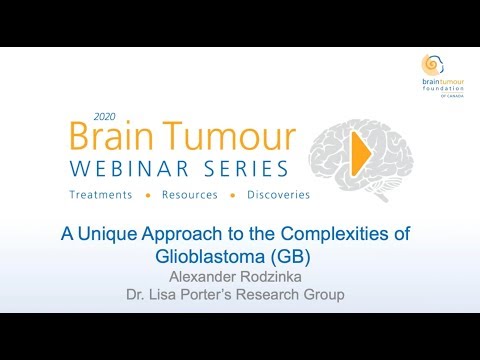 braintumour foundation OF CANADA

2020
Brain Tumour
WEBINAR SERIES
Treatments • Resources • Discoveries

A Unique Approach to the Complexities of Glioblastoma (GB)
Alexander Rodzinka
Dr. Lisa Porter's Research Group